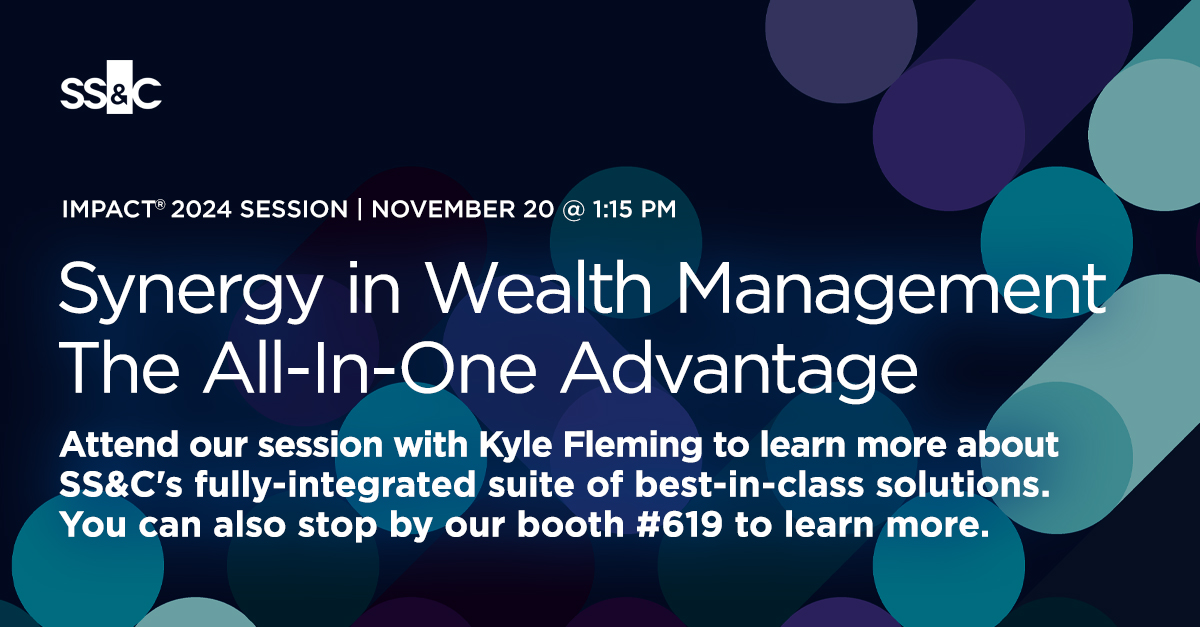 SS&C

IMPACT® 2024 SESSION | NOVEMBER 20 @ 1:15 PM

Synergy in Wealth Management
The All-In-One Advantage

Attend our session with Kyle Fleming to learn more about SS&C's fully-integrated suite of best-in-class solutions. You can also stop by our booth #619 to learn more.